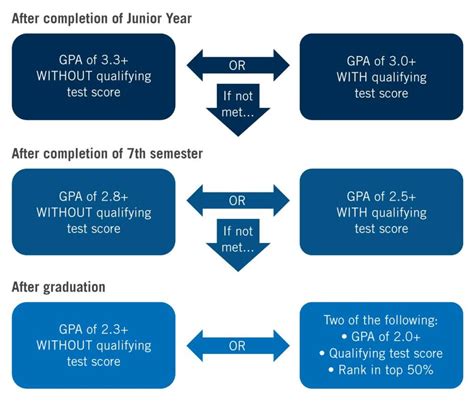 After completion of Junior Year

GPA of 3.3+ WITHOUT qualifying test score

OR

GPA of 3.0+ WITH qualifying test score

If not met...

After completion of 7th semester

GPA of 2.8+ WITHOUT qualifying test score

OR

GPA of 2.5+ WITH qualifying test score

If not met...

After graduation

GPA of 2.3+ WITHOUT qualifying test score

OR

Two of the following:
• GPA of 2.0+
• Qualifying test score
• Rank in top 50%